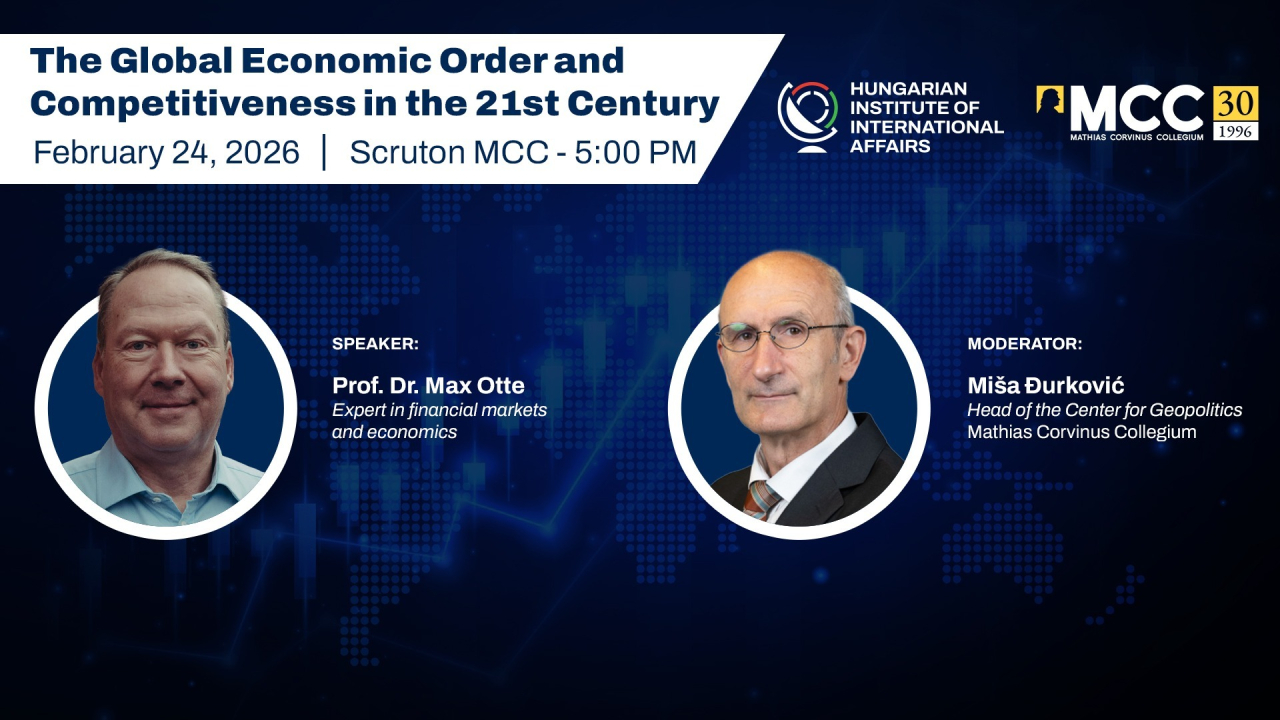 The Global Economic Order and Competitiveness in the 21st Century
February 24, 2026 | Scruton MCC - 5:00 PM

HUNGARIAN INSTITUTE OF INTERNATIONAL AFFAIRS

MCC MATHIAS CORVINUS COLLEGIUM 30 1996

SPEAKER:
Prof. Dr. Max Otte
Expert in financial markets and economics

MODERATOR:
Miša Đurković
Head of the Center for Geopolitics
Mathias Corvinus Collegium